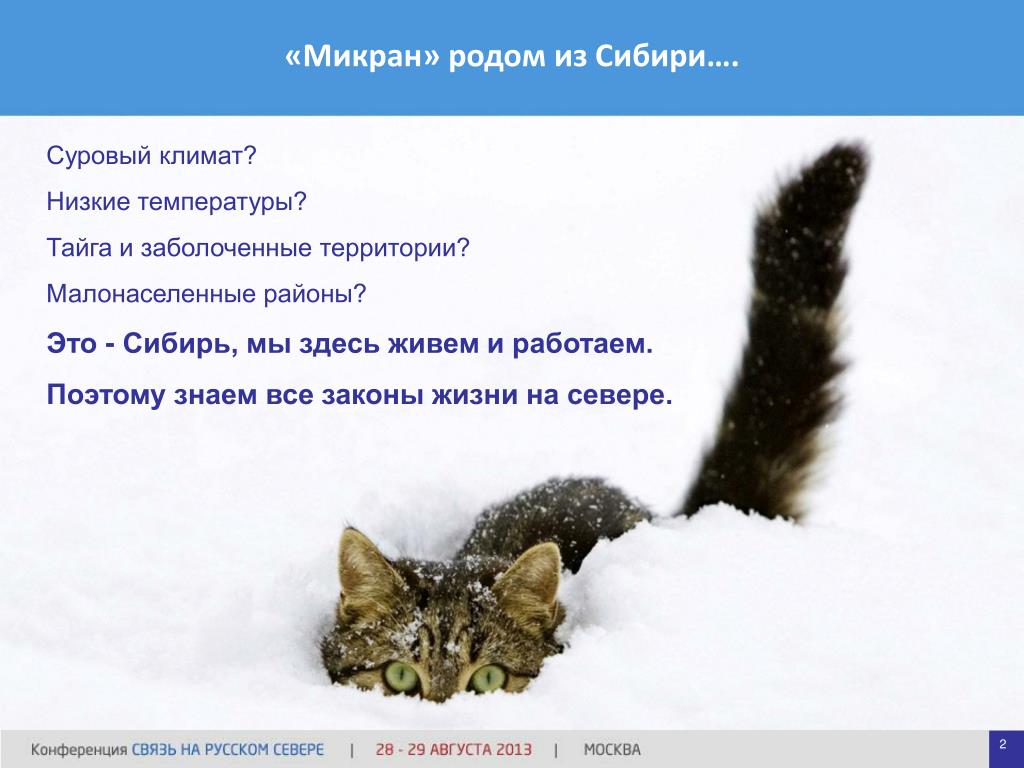 «Микран» родом из Сибири….

Суровый климат?

Низкие температуры?

Тайга и заболоченные территории?

Малонаселенные районы?

Это - Сибирь, мы здесь живем и работаем.

Поэтому знаем все законы жизни на севере.

Конференция СВЯЗЬ НА РУССКОМ СЕВЕРЕ | 28 - 29 АВГУСТА 2013 | МОСКВА

2